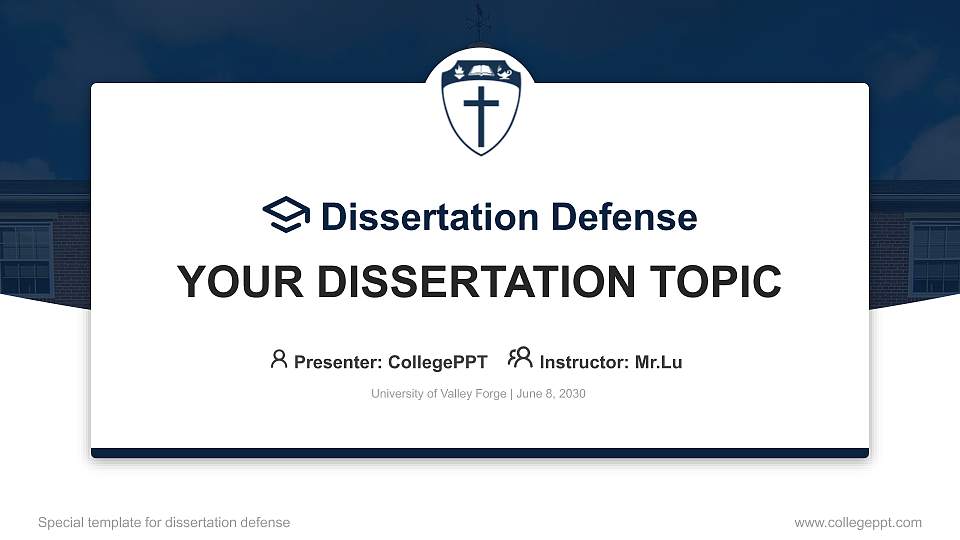 Dissertation Defense

YOUR DISSERTATION TOPIC

Presenter: CollegePPT Instructor: Mr.Lu

University of Valley Forge | June 8, 2030

Special template for dissertation defense

www.collegeppt.com